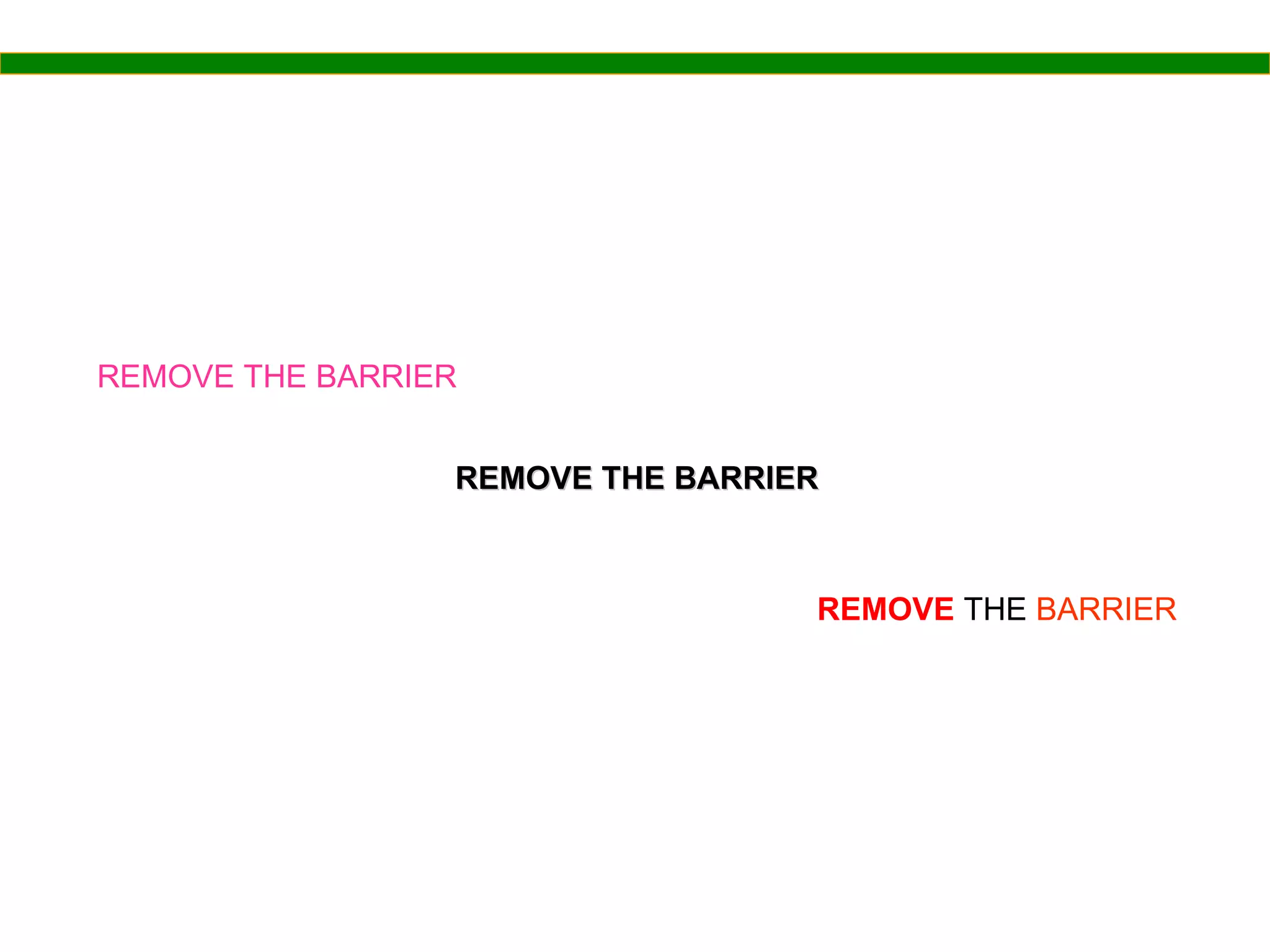 REMOVE THE BARRIER

REMOVE THE BARRIER

REMOVE THE BARRIER